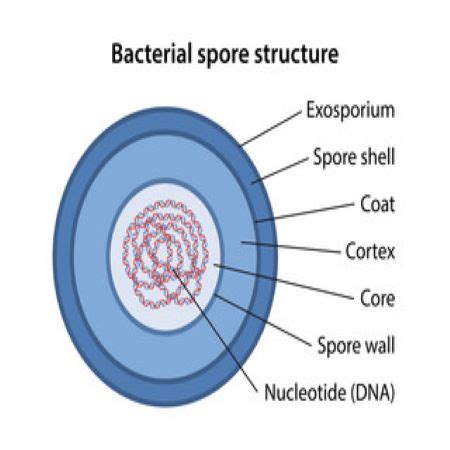 Bacterial spore structure

Exosporium
Spore shell
Coat
Cortex
Core
Spore wall
Nucleotide (DNA)